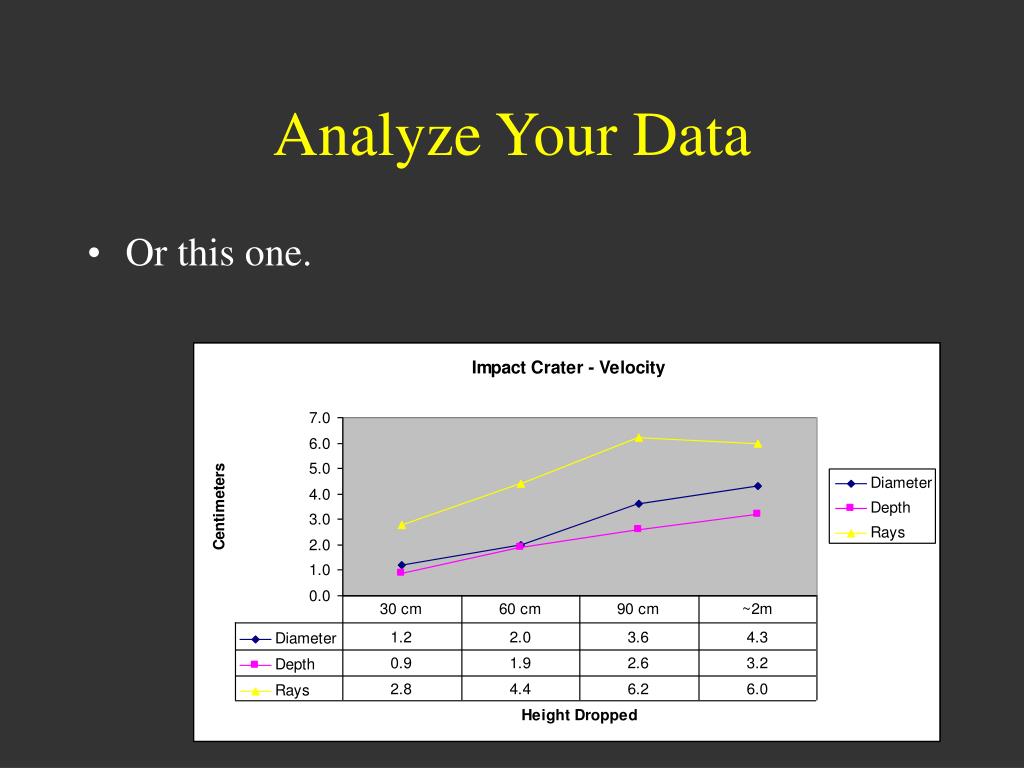 Analyze Your Data

• Or this one.

Impact Crater - Velocity

Centimeters

7.0
6.0
5.0
4.0
3.0
2.0
1.0
0.0

Diameter
Depth
Rays

| | 30 cm | 60 cm | 90 cm | ~2m |
|---|---|---|---|---|
| Diameter | 1.2 | 2.0 | 3.6 | 4.3 |
| Depth | 0.9 | 1.9 | 2.6 | 3.2 |
| Rays | 2.8 | 4.4 | 6.2 | 6.0 |

Height Dropped